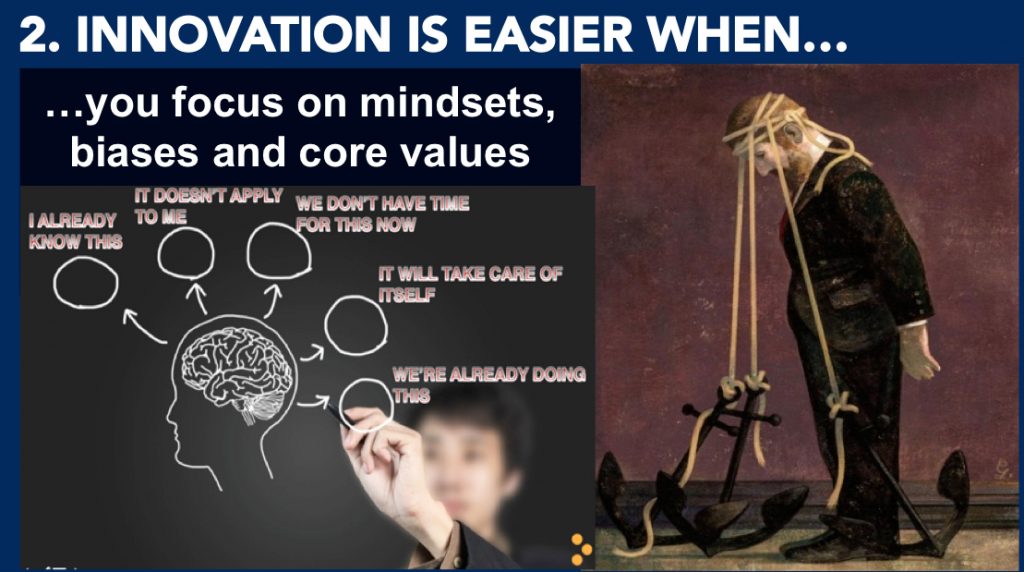 2. INNOVATION IS EASIER WHEN…

…you focus on mindsets, biases and core values

I ALREADY KNOW THIS

IT DOESN'T APPLY TO ME

WE DON'T HAVE TIME FOR THIS NOW

IT WILL TAKE CARE OF ITSELF

WE'RE ALREADY DOING THIS